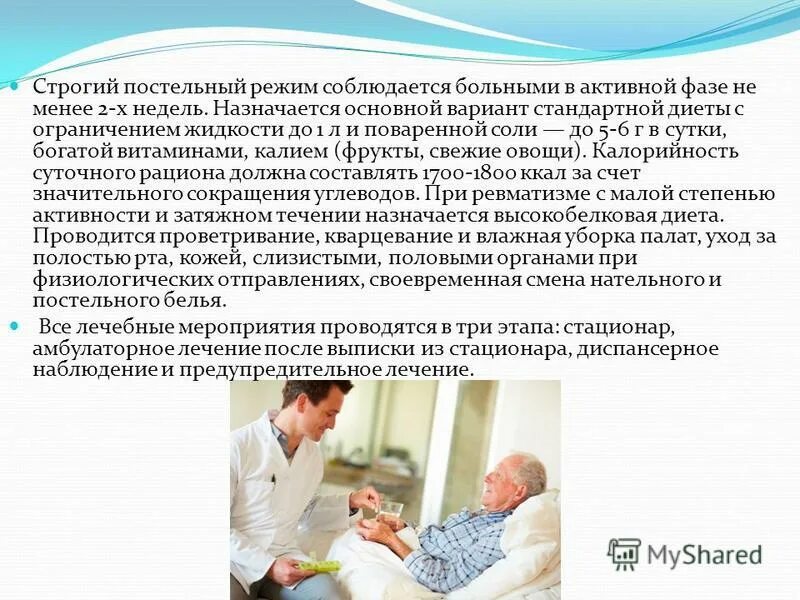 Строгий постельный режим соблюдается больными в активной фазе не менее 2-х недель. Назначается основной вариант стандартной диеты с ограничением жидкости до 1 л и поваренной соли — до 5-6 г в сутки, богатой витаминами, калием (фрукты, свежие овощи). Калорийность суточного рациона должна составлять 1700-1800 ккал за счет значительного сокращения углеводов. При ревматизме с малой степенью активности и затяжном течении назначается высокобелковая диета. Проводится проветривание, кварцевание и влажная уборка палат, уход за полостью рта, кожей, слизистыми, половыми органами при физиологических отправлениях, своевременная смена нательного и постельного белья.

Все лечебные мероприятия проводятся в три этапа: стационар, амбулаторное лечение после выписки из стационара, диспансерное наблюдение и предупредительное лечение.

MyShared